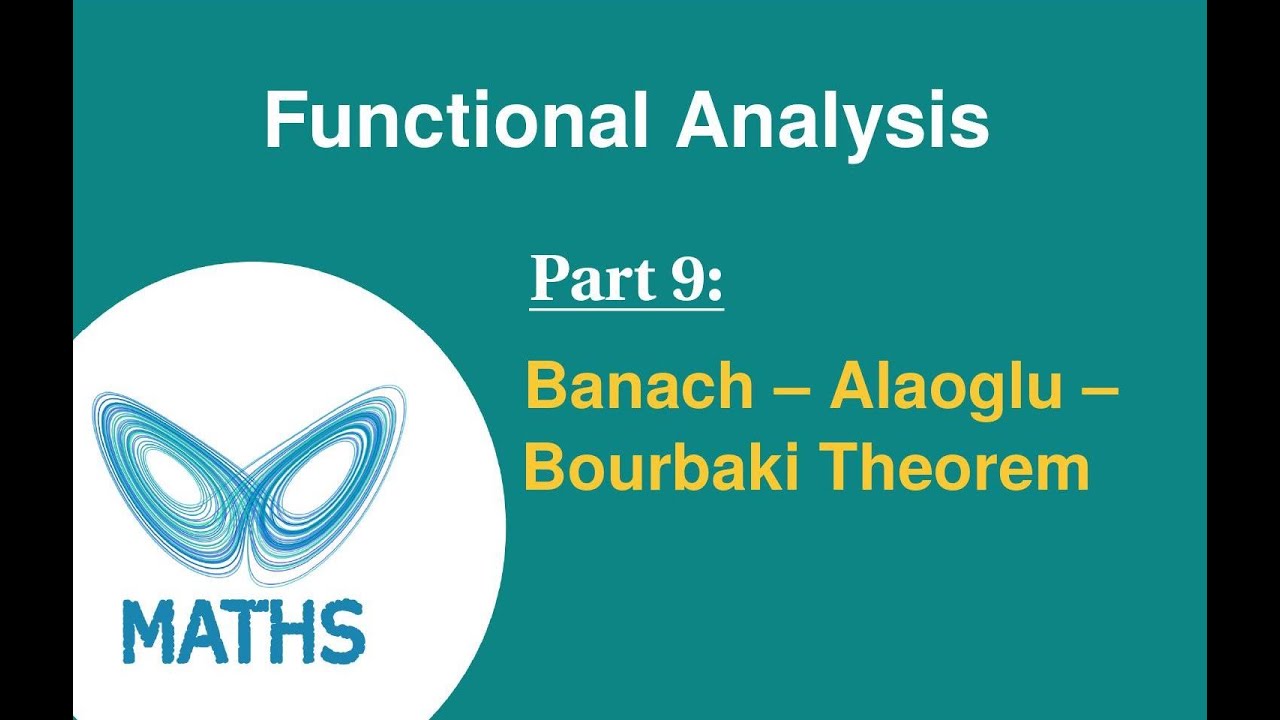 Functional Analysis

Part 9:

Banach – Alaoglu – Bourbaki Theorem

MATHS